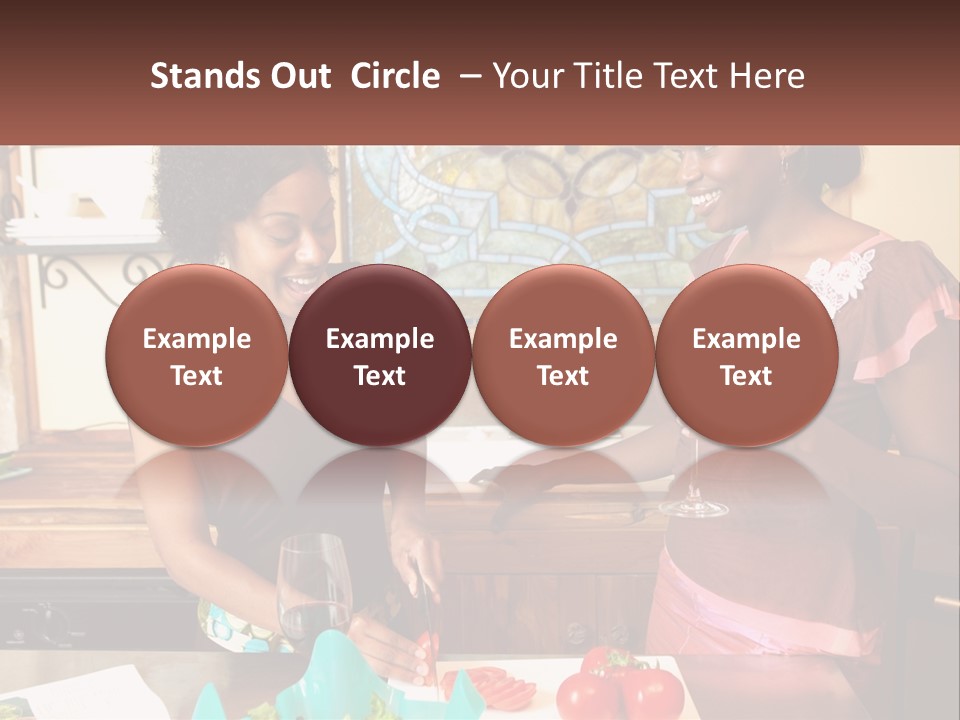 Stands Out Circle – Your Title Text Here

Example Text

Example Text

Example Text

Example Text